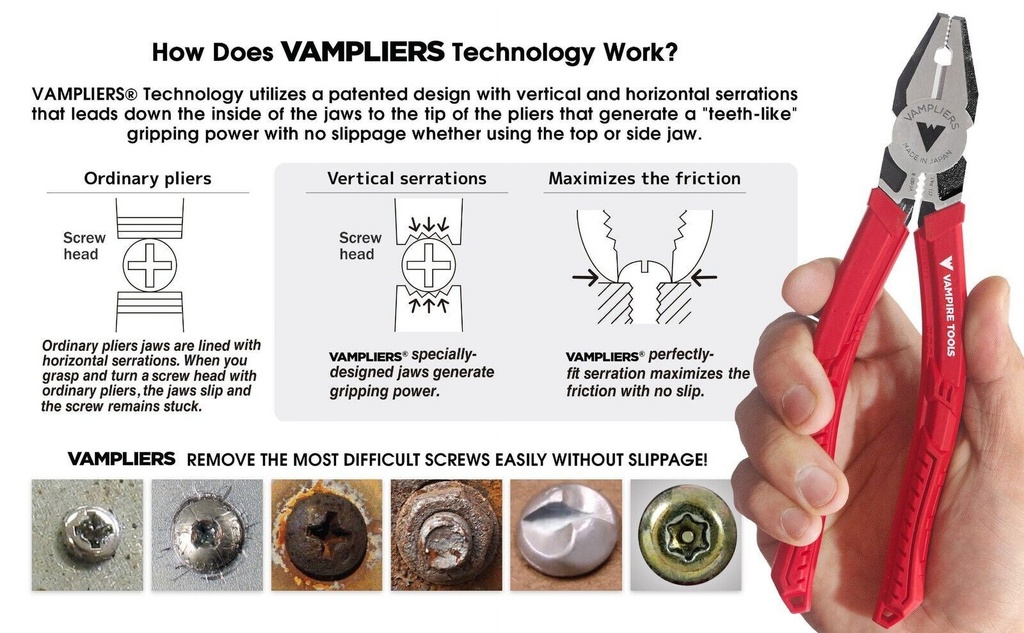 How Does VAMPLIERS Technology Work?

VAMPLIERS® Technology utilizes a patented design with vertical and horizontal serrations that leads down the inside of the jaws to the tip of the pliers that generate a "teeth-like" gripping power with no slippage whether using the top or side jaw.

Ordinary pliers

Screw head

Ordinary pliers jaws are lined with horizontal serrations. When you grasp and turn a screw head with ordinary pliers, the jaws slip and the screw remains stuck.

Vertical serrations

Screw head

VAMPLIERS® specially-designed jaws generate gripping power.

Maximizes the friction

VAMPLIERS® perfectly-fit serration maximizes the friction with no slip.

VAMPLIERS REMOVE THE MOST DIFFICULT SCREWS EASILY WITHOUT SLIPPAGE!

VAMPLIERS
MADE IN JAPAN

VAMPIRE TOOLS